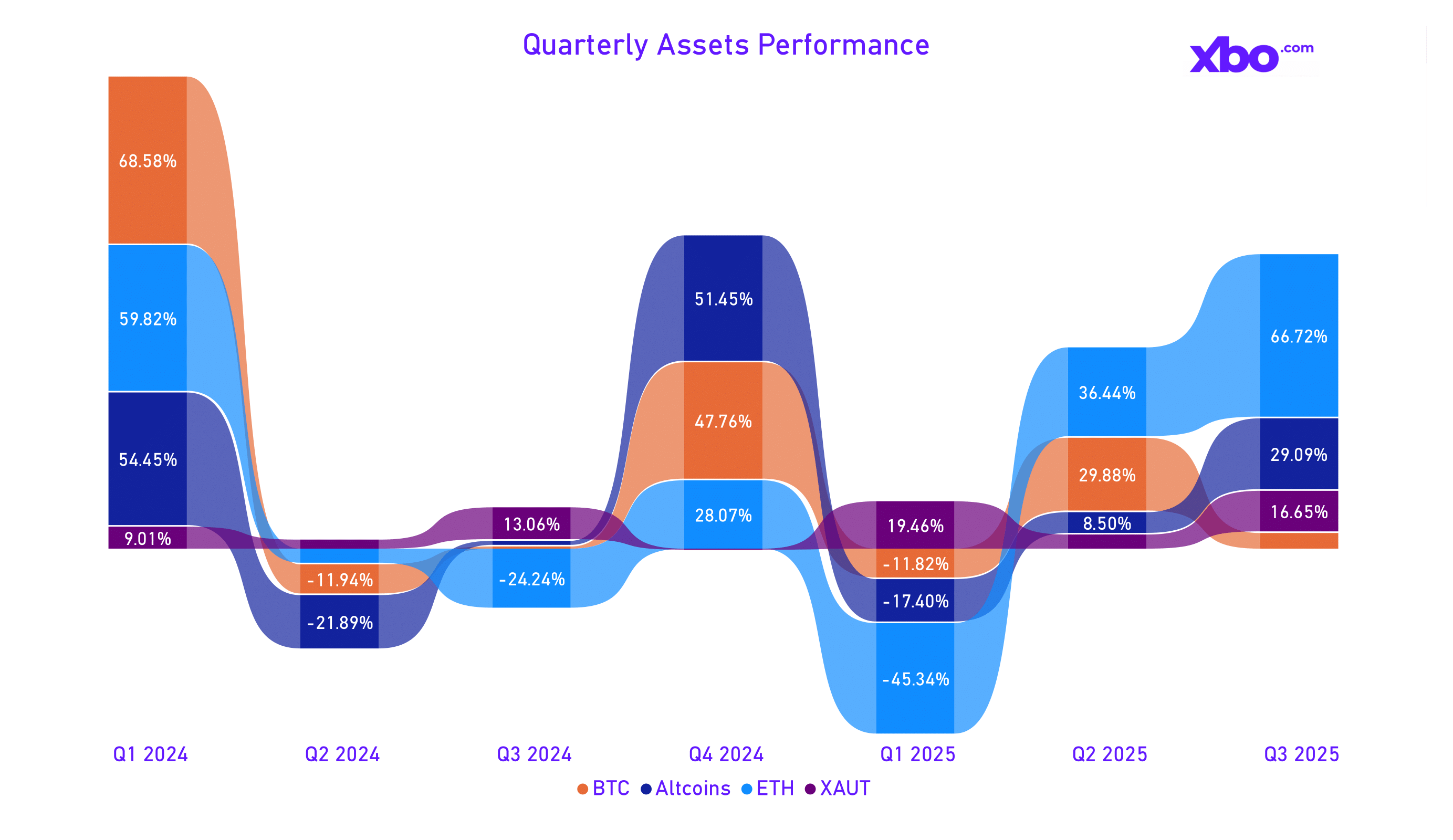 Quarterly Assets Performance

xbo.com

68.58%
59.82%
54.45%
9.01%

-11.94%
-21.89%

13.06%
-24.24%

51.45%
47.76%
28.07%

19.46%
-11.82%
-17.40%
-45.34%

36.44%
29.88%
8.50%

66.72%
29.09%
16.65%

Q1 2024 Q2 2024 Q3 2024 Q4 2024 Q1 2025 Q2 2025 Q3 2025

BTC Altcoins ETH XAUT